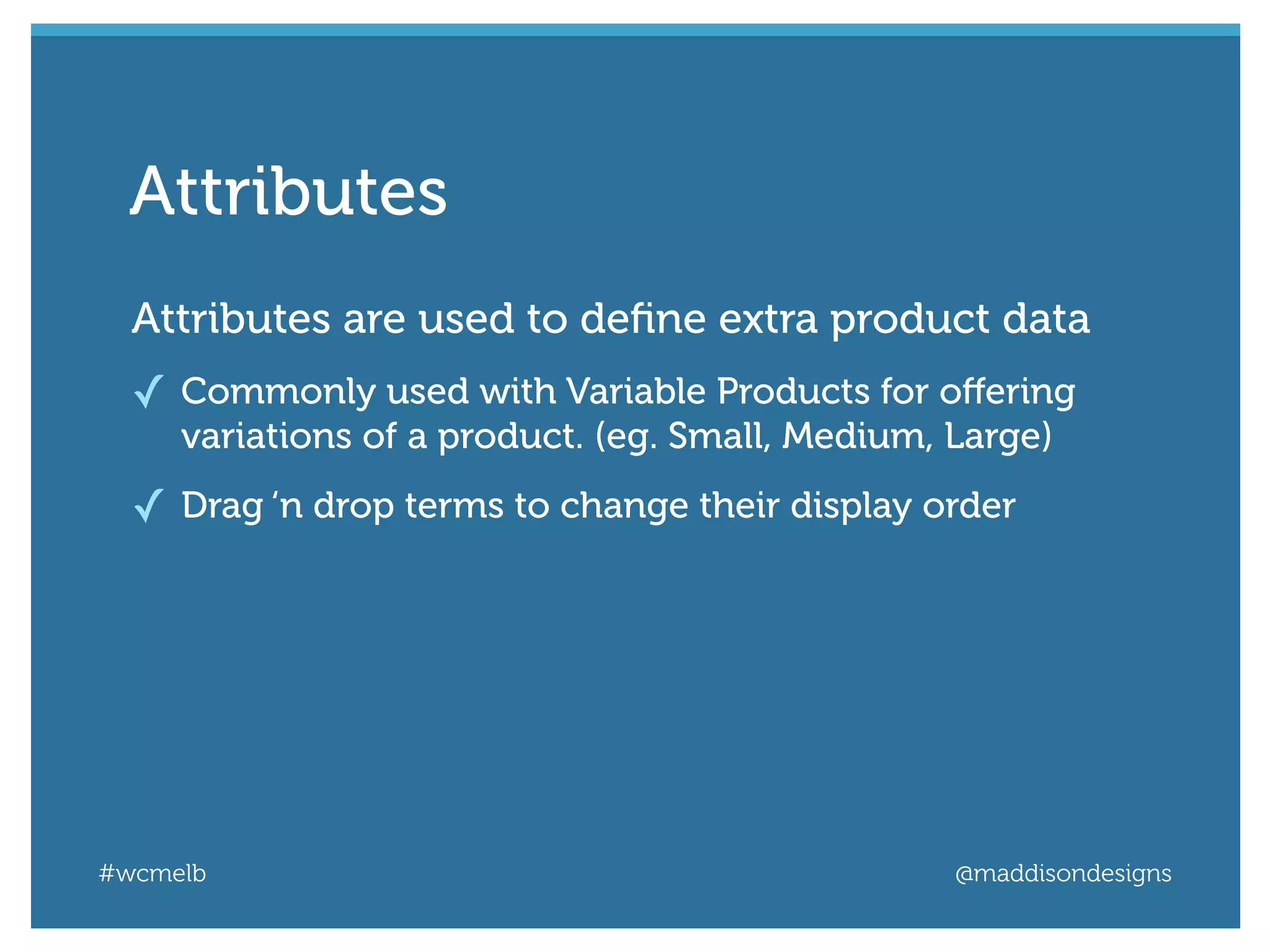 Attributes

Attributes are used to define extra product data

✓ Commonly used with Variable Products for offering variations of a product. (eg. Small, Medium, Large)

✓ Drag ‘n drop terms to change their display order

#wcmelb

@maddisondesigns